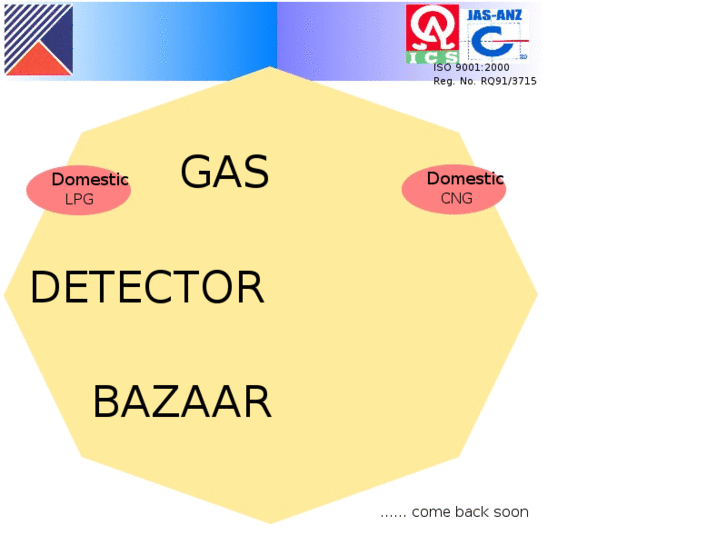 ICS

JAS-ANZ

ISO 9001:2000
Reg. No. RQ91/3715

Domestic
LPG

GAS

Domestic
CNG

DETECTOR

BAZAAR

...... come back soon